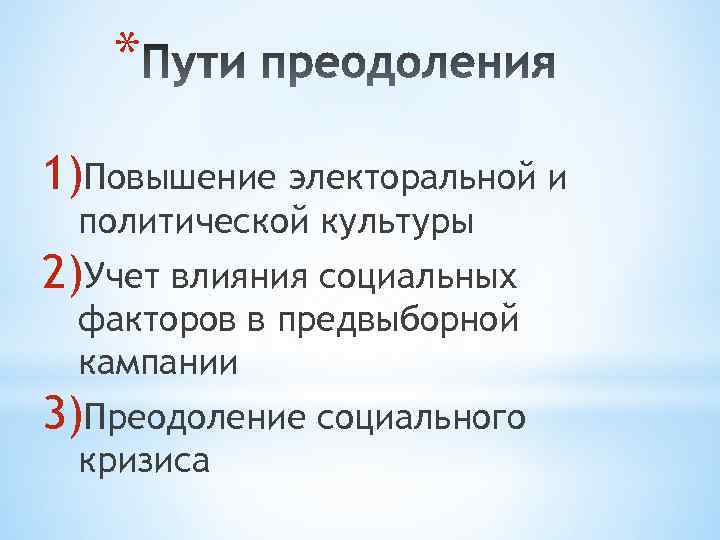 *Пути преодоления

1)Повышение электоральной и политической культуры

2)Учет влияния социальных факторов в предвыборной кампании

3)Преодоление социального кризиса